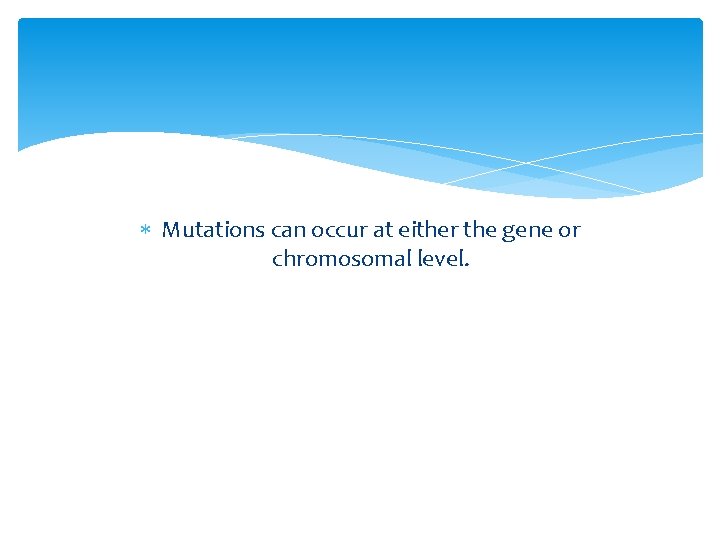 * Mutations can occur at either the gene or chromosomal level.